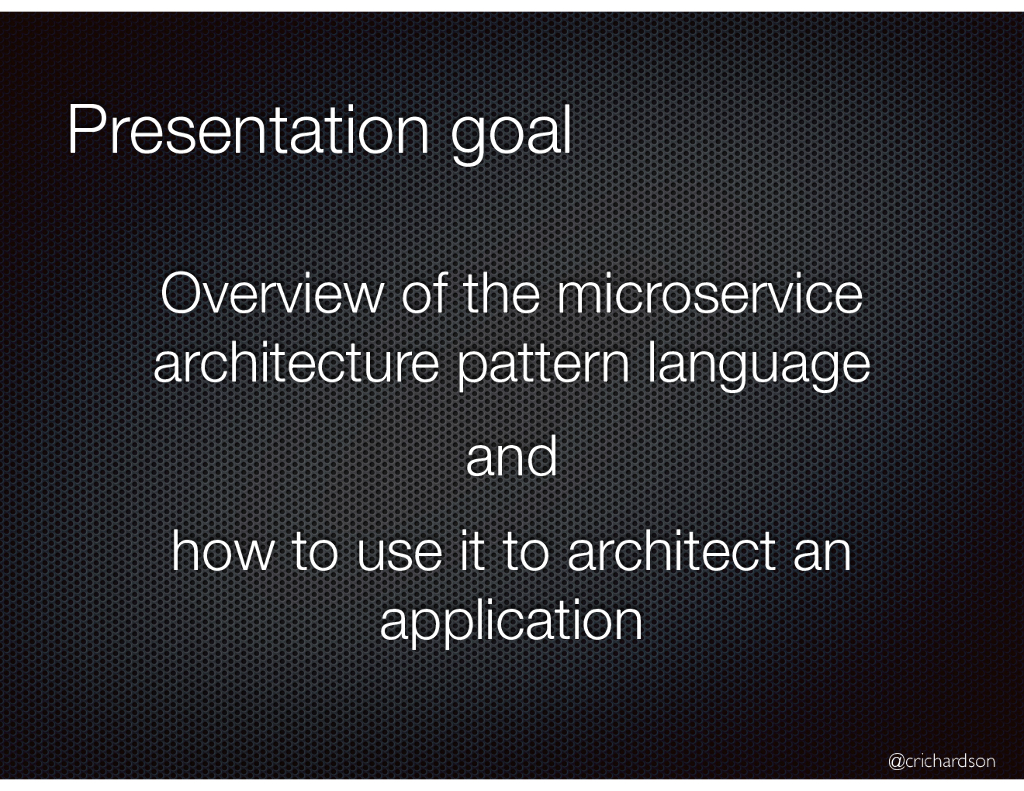 Presentation goal

Overview of the microservice architecture pattern language

and

how to use it to architect an application

@crichardson